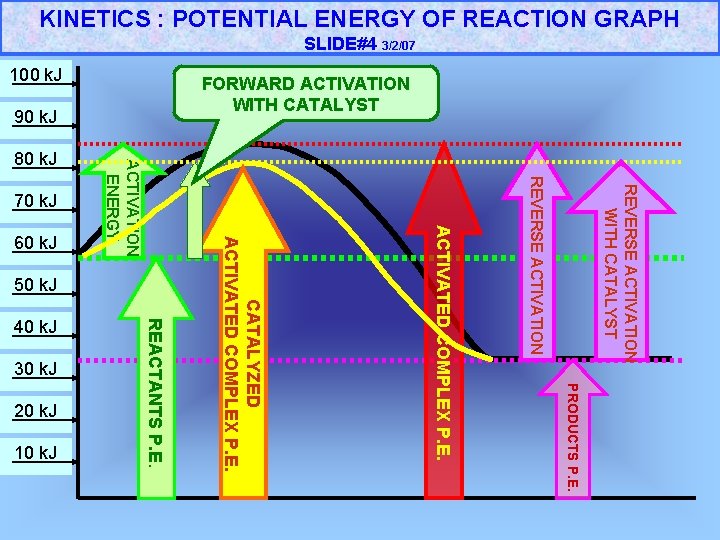 KINETICS : POTENTIAL ENERGY OF REACTION GRAPH
SLIDE#4 3/2/07

100 kJ
90 kJ
80 kJ
70 kJ
60 kJ
50 kJ
40 kJ
30 kJ
20 kJ
10 kJ

FORWARD ACTIVATION WITH CATALYST

ACTIVATION ENERGY

REACTANTS P.E.

CATALYZED ACTIVATED COMPLEX P.E.

ACTIVATED COMPLEX P.E.

REVERSE ACTIVATION

REVERSE ACTIVATION WITH CATALYST

PRODUCTS P.E.